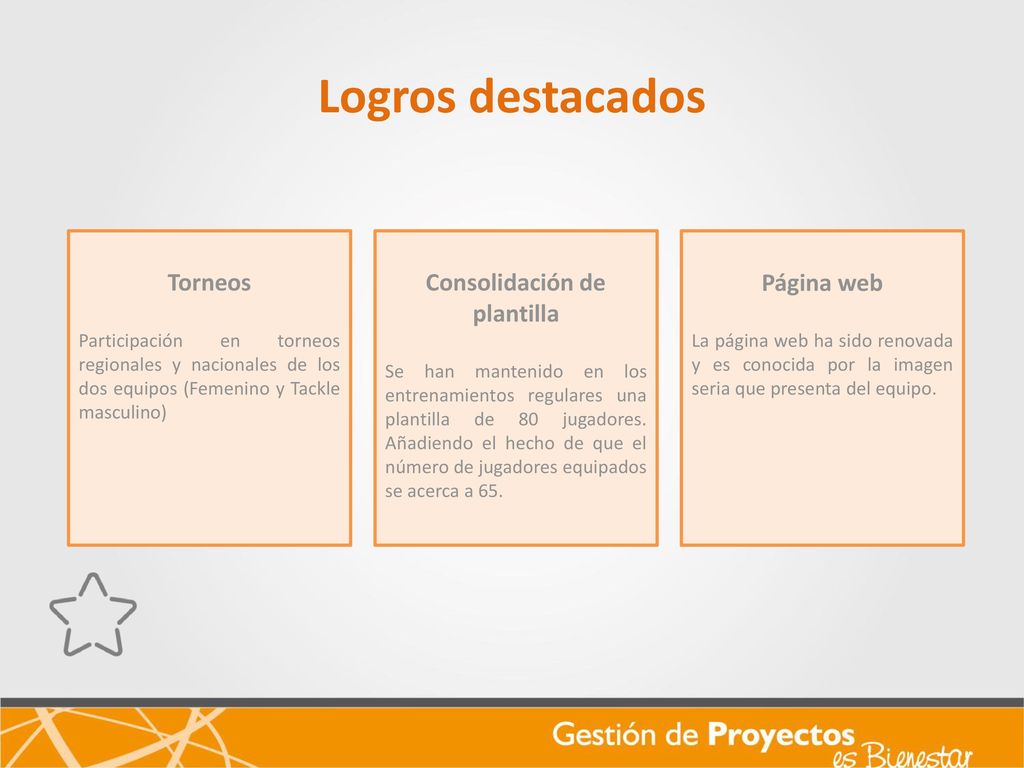 Logros destacados

Torneos

Participación en torneos regionales y nacionales de los dos equipos (Femenino y Tackle masculino)

Consolidación de plantilla

Se han mantenido en los entrenamientos regulares una plantilla de 80 jugadores. Añadiendo el hecho de que el número de jugadores equipados se acerca a 65.

Página web

La página web ha sido renovada y es conocida por la imagen seria que presenta del equipo.

Gestión de Proyectos es Bienestar